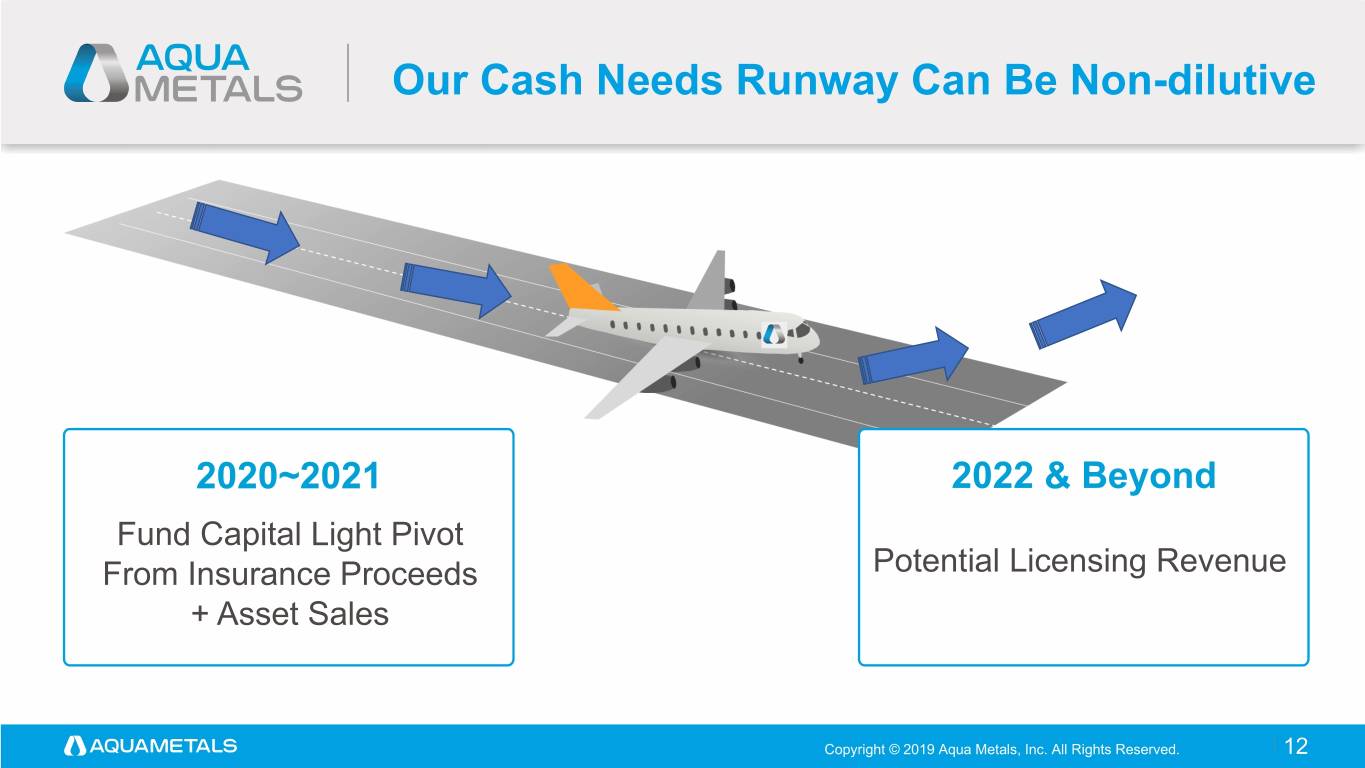 AQUA METALS

Our Cash Needs Runway Can Be Non-dilutive

2020~2021

Fund Capital Light Pivot From Insurance Proceeds + Asset Sales

2022 & Beyond

Potential Licensing Revenue

AQUAMETALS

Copyright © 2019 Aqua Metals, Inc. All Rights Reserved.

12